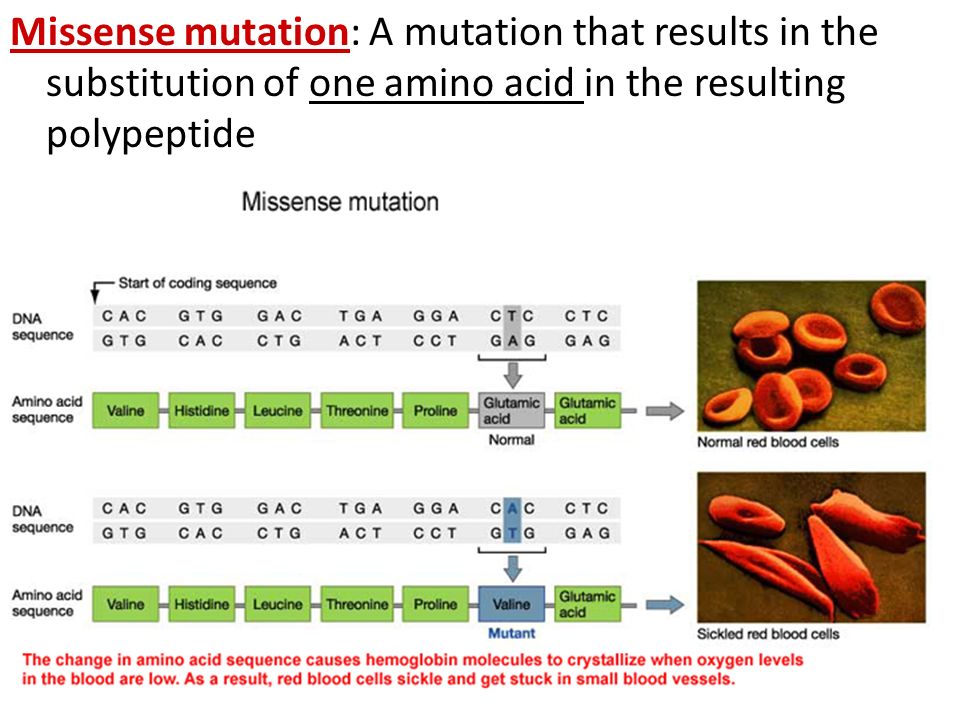 Missense mutation: A mutation that results in the substitution of one amino acid in the resulting polypeptide

Missense mutation

Start of coding sequence

DNA sequence

CAC GTG GAC TGA GGA CTC CTC
GTG CAC CTG ACT CCT GAG GAG

Amino acid sequence

Valine Histidine Leucine Threonine Proline Glutamic acid Glutamic acid

Normal

Normal red blood cells

DNA sequence

CAC GTG GAC TGA GGA CAC CTC
GTG CAC CTG ACT CCT GTG GAG

Amino acid sequence

Valine Histidine Leucine Threonine Proline Valine Glutamic acid

Mutant

Sickled red blood cells

The change in amino acid sequence causes hemoglobin molecules to crystallize when oxygen levels in the blood are low. As a result, red blood cells sickle and get stuck in small blood vessels.